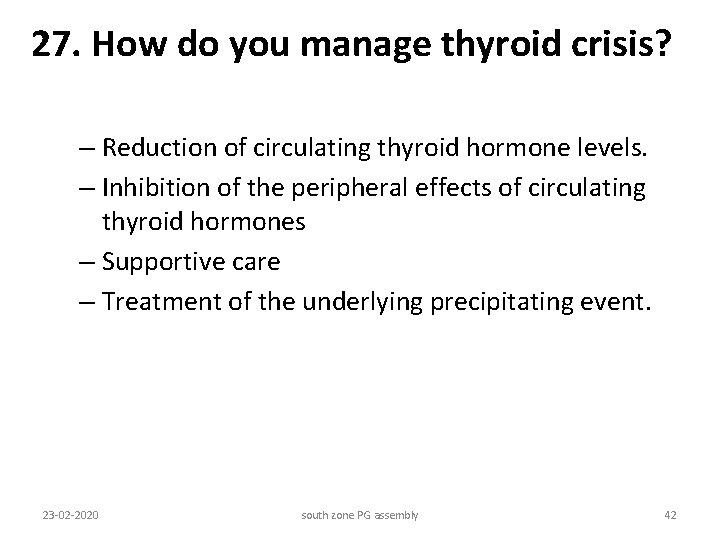 27. How do you manage thyroid crisis?

– Reduction of circulating thyroid hormone levels.
– Inhibition of the peripheral effects of circulating thyroid hormones
– Supportive care
– Treatment of the underlying precipitating event.

23-02-2020 south zone PG assembly 42